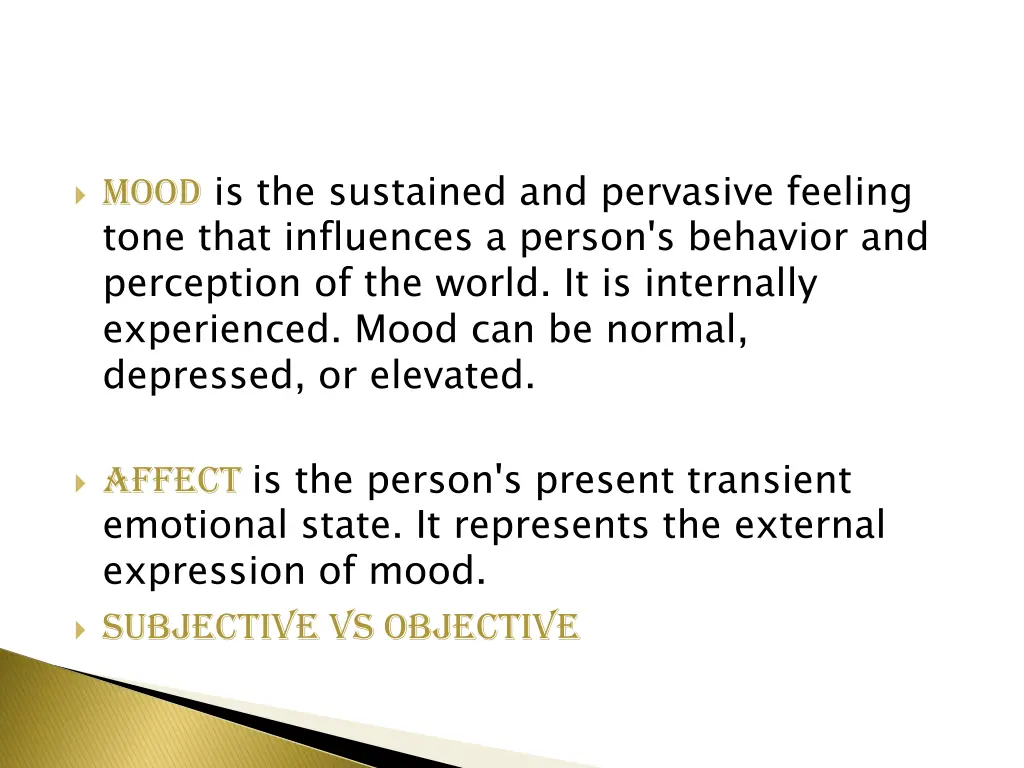 MOOD is the sustained and pervasive feeling tone that influences a person's behavior and perception of the world. It is internally experienced. Mood can be normal, depressed, or elevated.

AFFECT is the person's present transient emotional state. It represents the external expression of mood.

SUBJECTIVE VS OBJECTIVE